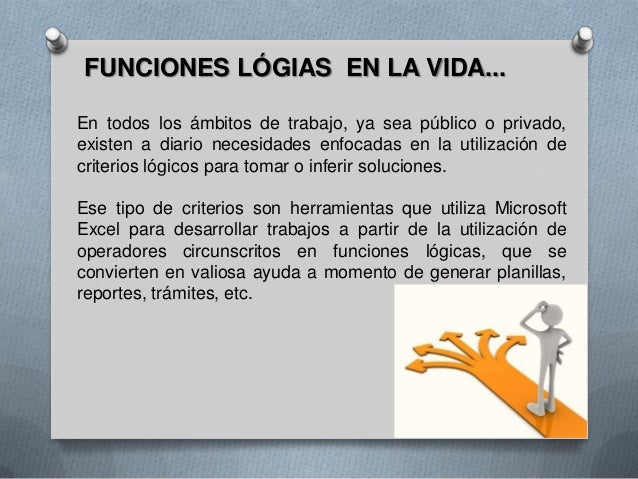 FUNCIONES LÓGIAS EN LA VIDA...

En todos los ámbitos de trabajo, ya sea público o privado, existen a diario necesidades enfocadas en la utilización de criterios lógicos para tomar o inferir soluciones.

Ese tipo de criterios son herramientas que utiliza Microsoft Excel para desarrollar trabajos a partir de la utilización de operadores circunscritos en funciones lógicas, que se convierten en valiosa ayuda a momento de generar planillas, reportes, trámites, etc.